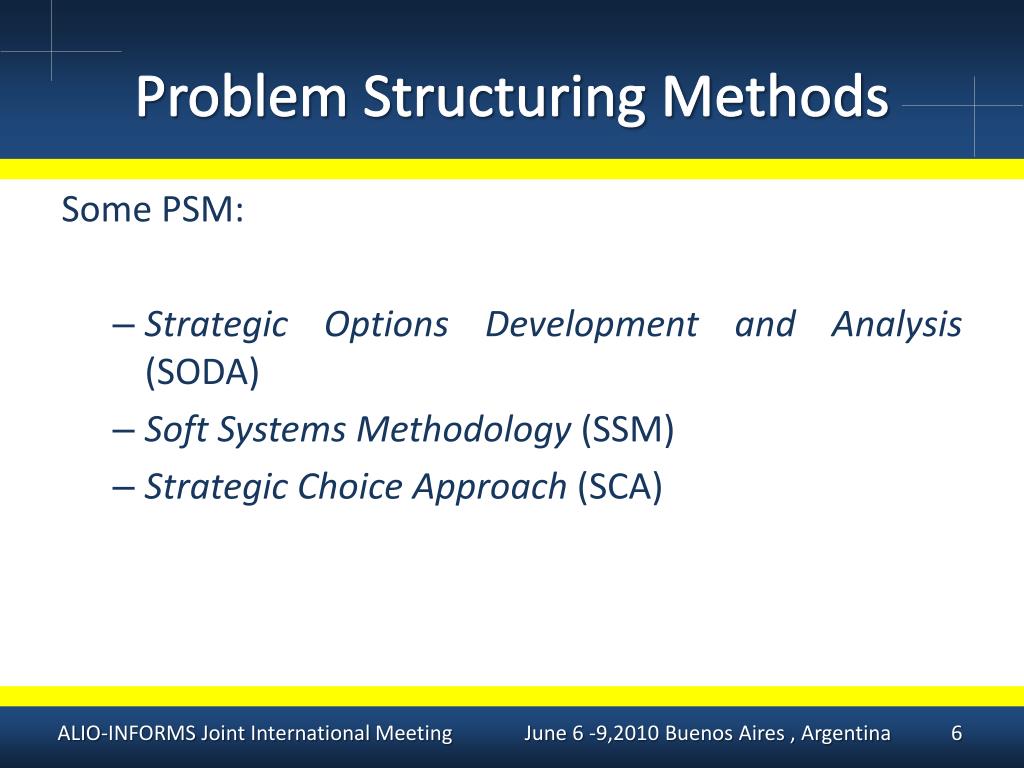 Problem Structuring Methods

Some PSM:

– Strategic Options Development and Analysis (SODA)
– Soft Systems Methodology (SSM)
– Strategic Choice Approach (SCA)

ALIO-INFORMS Joint International Meeting June 6 -9,2010 Buenos Aires , Argentina 6